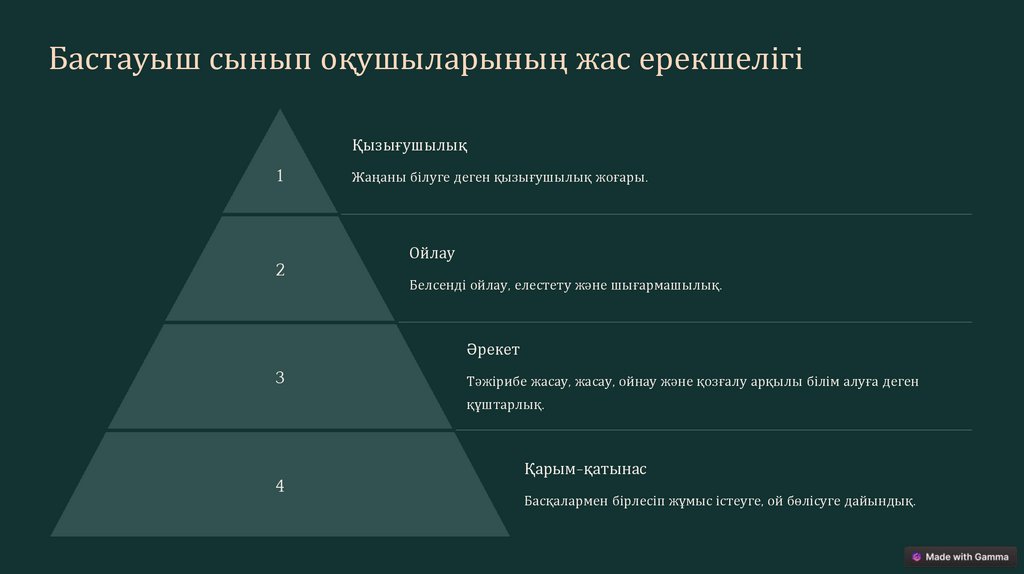 Бастауыш сынып оқушыларының жас ерекшелігі

1

Қызығушылық

Жаңаны білуге деген қызығушылық жоғары.

2

Ойлау

Белсенді ойлау, елестету және шығармашылық.

3

Әрекет

Тәжірибе жасау, жасау, ойнау және қозғалу арқылы білім алуға деген құштарлық.

4

Қарым-қатынас

Басқалармен бірлесіп жұмыс істеуге, ой бөлісуге дайындық.

Made with Gamma